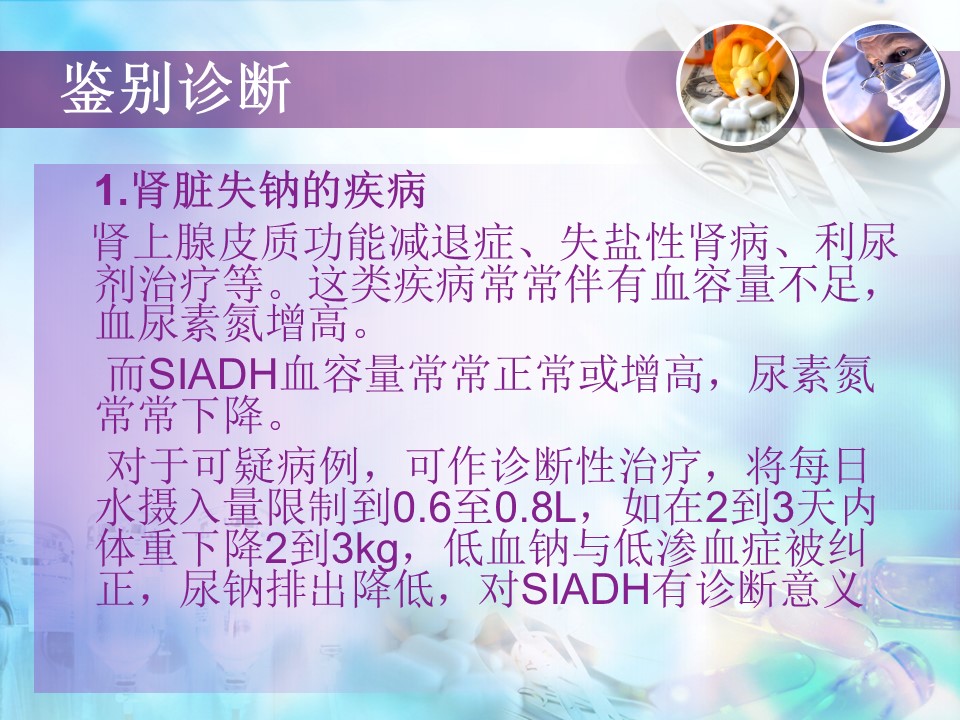 鉴别诊断

1.肾脏失钠的疾病

肾上腺皮质功能减退症、失盐性肾病、利尿剂治疗等。这类疾病常常伴有血容量不足，血尿素氮增高。

而SIADH血容量常常正常或增高，尿素氮常常下降。

对于可疑病例，可作诊断性治疗，将每日水摄入量限制到0.6至0.8L，如在2到3天内体重下降2到3kg，低血钠与低渗血症被纠正，尿钠排出降低，对SIADH有诊断意义